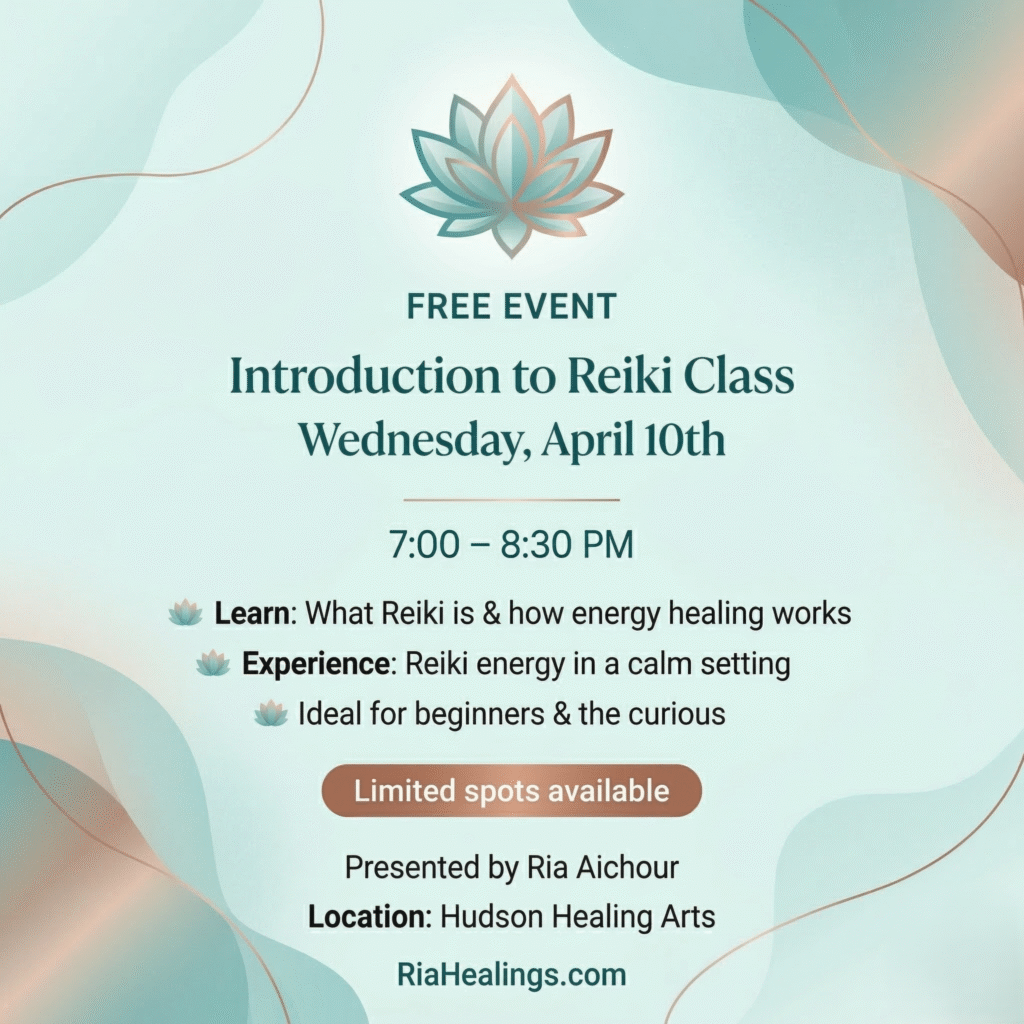 FREE EVENT

Introduction to Reiki Class
Wednesday, April 10th

7:00 – 8:30 PM

Learn: What Reiki is & how energy healing works
Experience: Reiki energy in a calm setting
Ideal for beginners & the curious

Limited spots available

Presented by Ria Aichour
Location: Hudson Healing Arts

RiaHealings.com